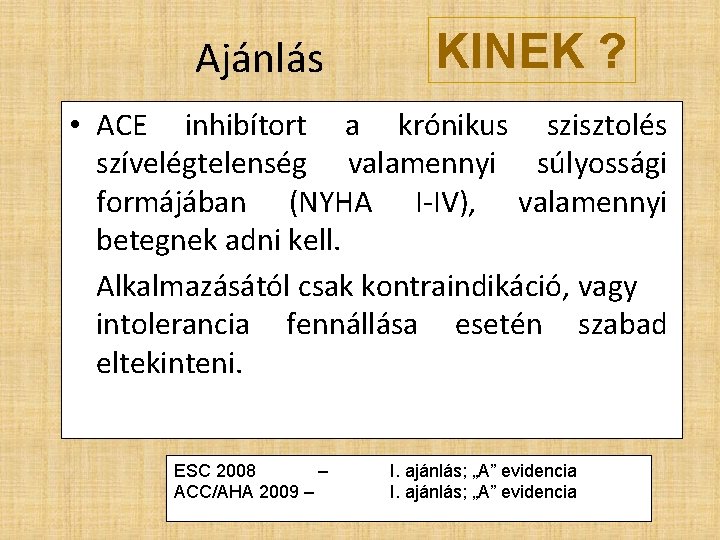 Ajánlás

KINEK ?

• ACE inhibítort a krónikus szisztolés szívelégtelenség valamennyi súlyossági formájában (NYHA I-IV), valamennyi betegnek adni kell.

Alkalmazásától csak kontraindikáció, vagy intolerancia fennállása esetén szabad eltekinteni.

ESC 2008 – I. ajánlás; „A” evidencia
ACC/AHA 2009 – I. ajánlás; „A” evidencia